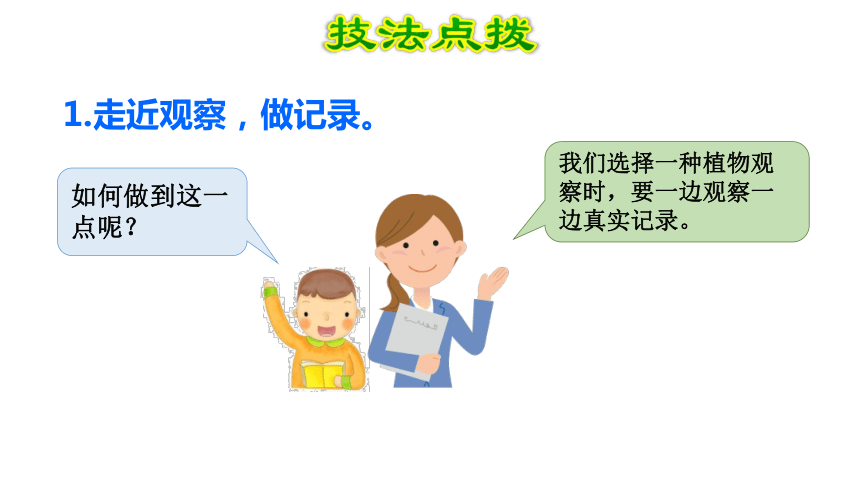 技法点拨

1.走近观察，做记录。

如何做到这一点呢？

我们选择一种植物观察时，要一边观察一边真实记录。